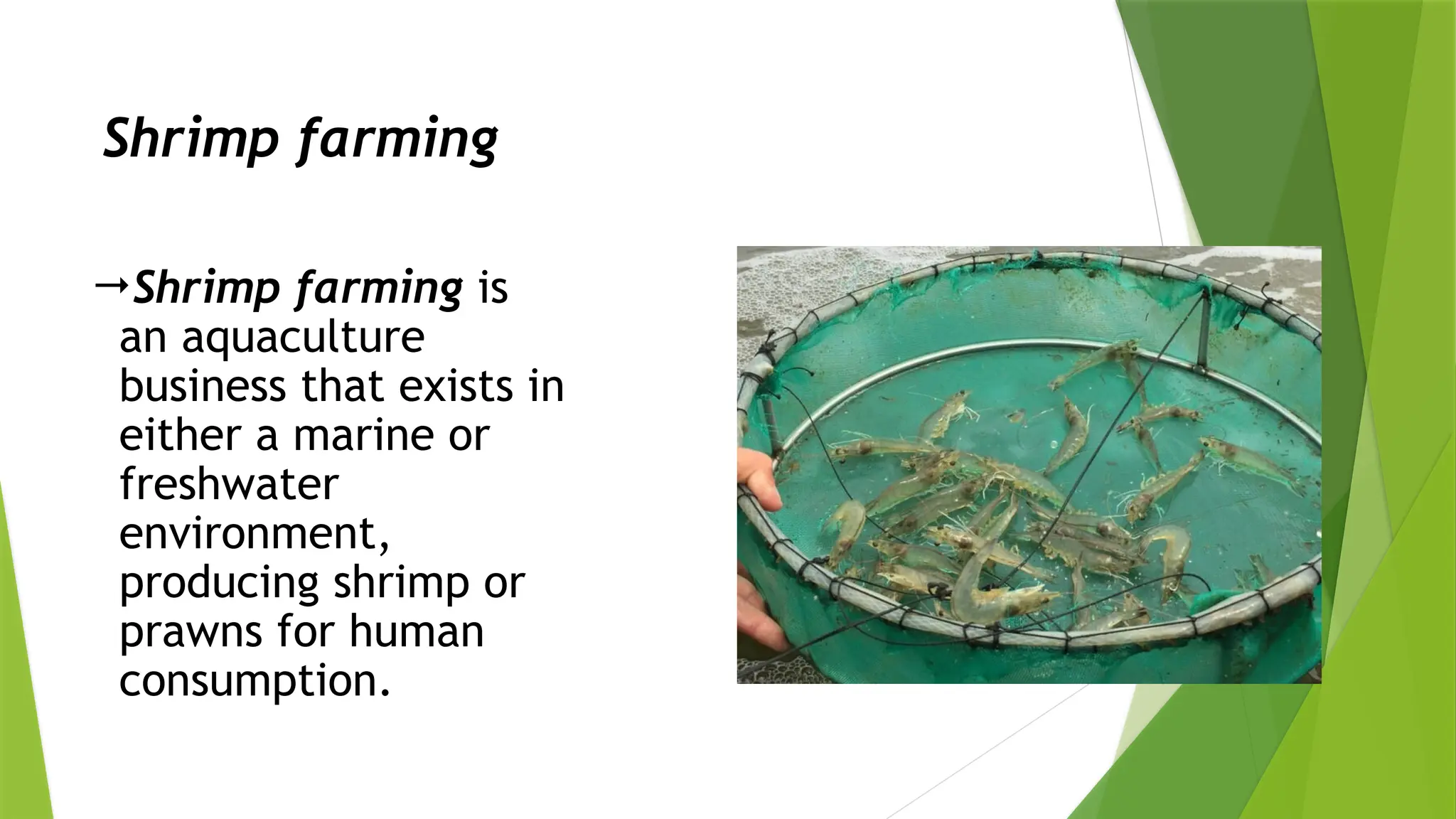 Shrimp farming

→Shrimp farming is an aquaculture business that exists in either a marine or freshwater environment, producing shrimp or prawns for human consumption.